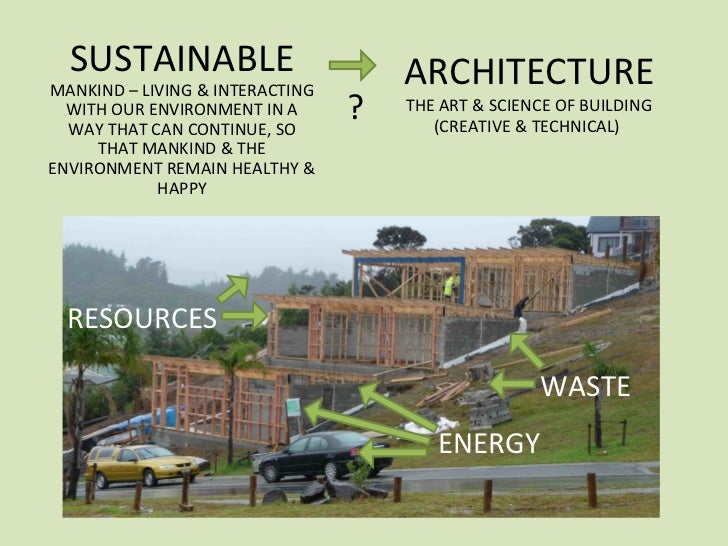 SUSTAINABLE

MANKIND – LIVING & INTERACTING WITH OUR ENVIRONMENT IN A WAY THAT CAN CONTINUE, SO THAT MANKIND & THE ENVIRONMENT REMAIN HEALTHY & HAPPY

?

ARCHITECTURE

THE ART & SCIENCE OF BUILDING (CREATIVE & TECHNICAL)

RESOURCES

WASTE

ENERGY